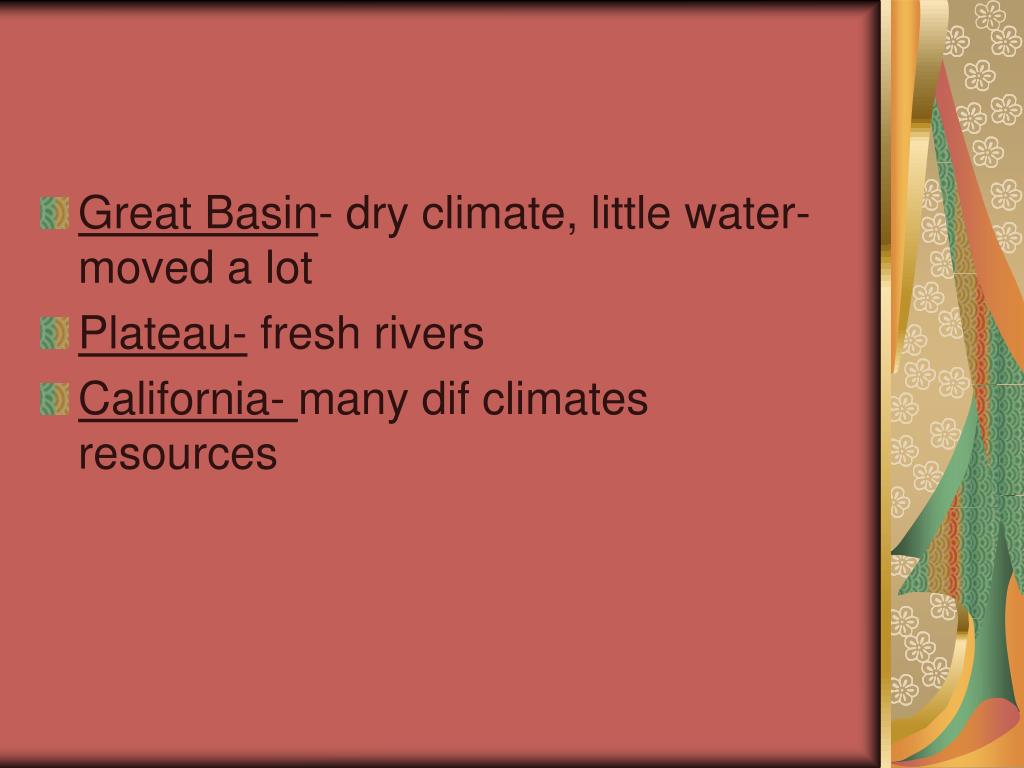 Great Basin- dry climate, little water- moved a lot

Plateau- fresh rivers

California- many dif climates resources